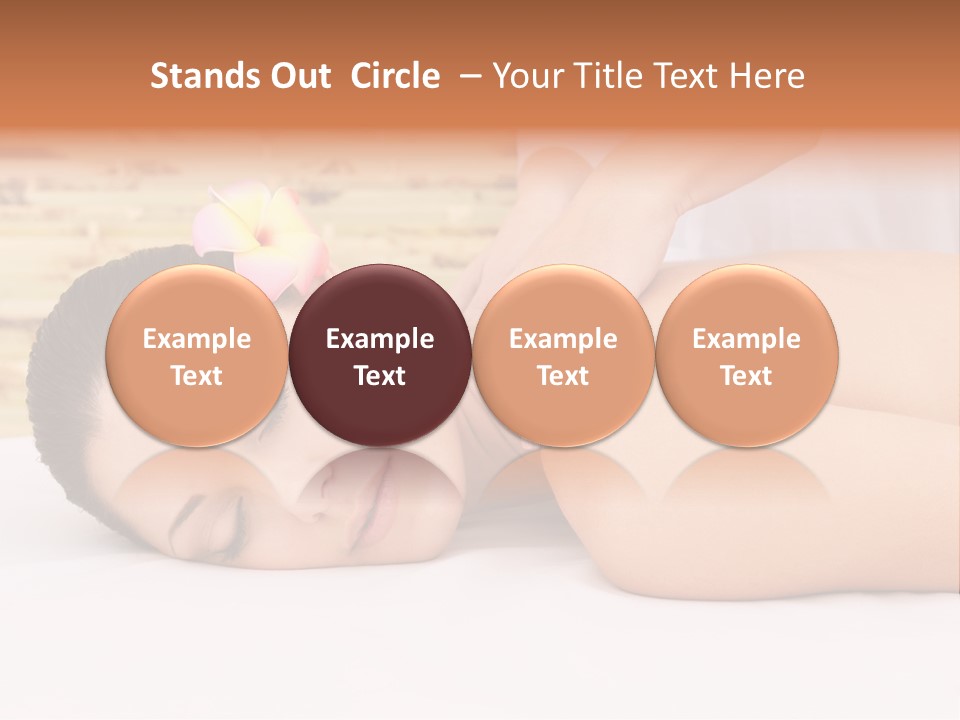 Stands Out Circle – Your Title Text Here

Example Text

Example Text

Example Text

Example Text